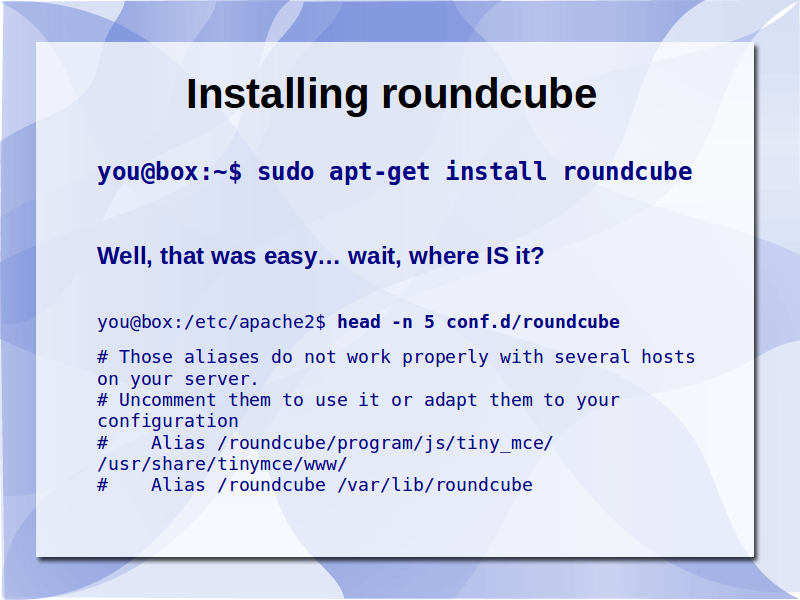 Installing roundcube

you@box:~$ sudo apt-get install roundcube

Well, that was easy… wait, where IS it?

you@box:/etc/apache2$ head -n 5 conf.d/roundcube

# Those aliases do not work properly with several hosts on your server.
# Uncomment them to use it or adapt them to your configuration
#    Alias /roundcube/program/js/tiny_mce/ /usr/share/tinymce/www/
#    Alias /roundcube /var/lib/roundcube